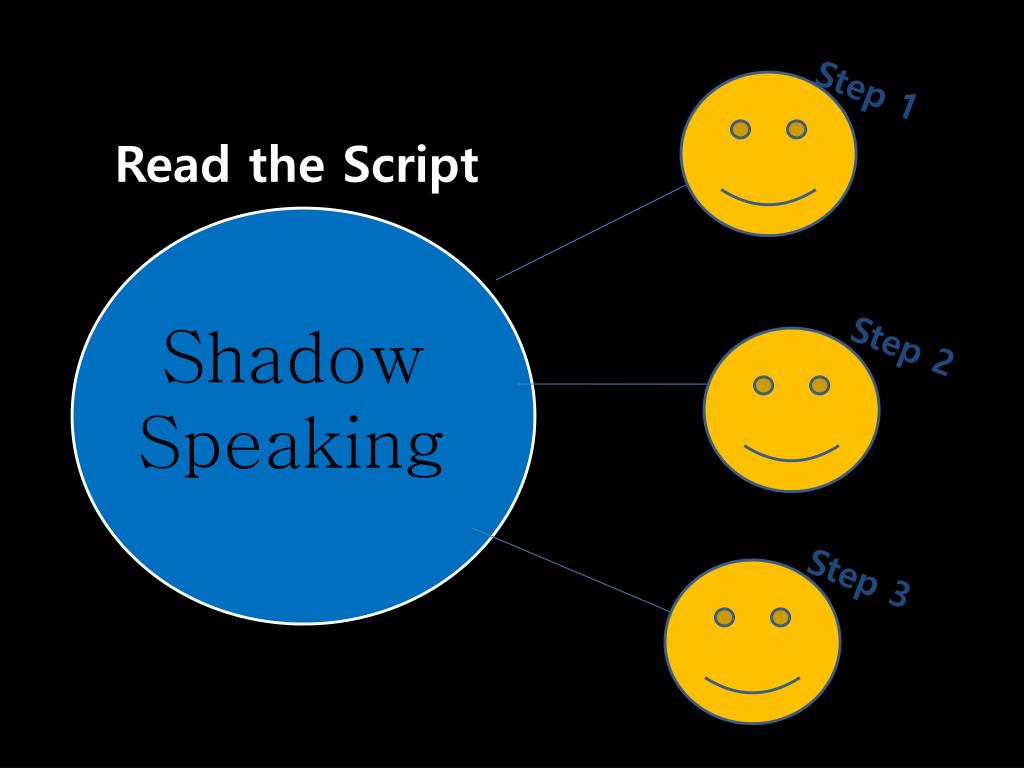 Read the Script

Shadow Speaking

Step 1

Step 2

Step 3